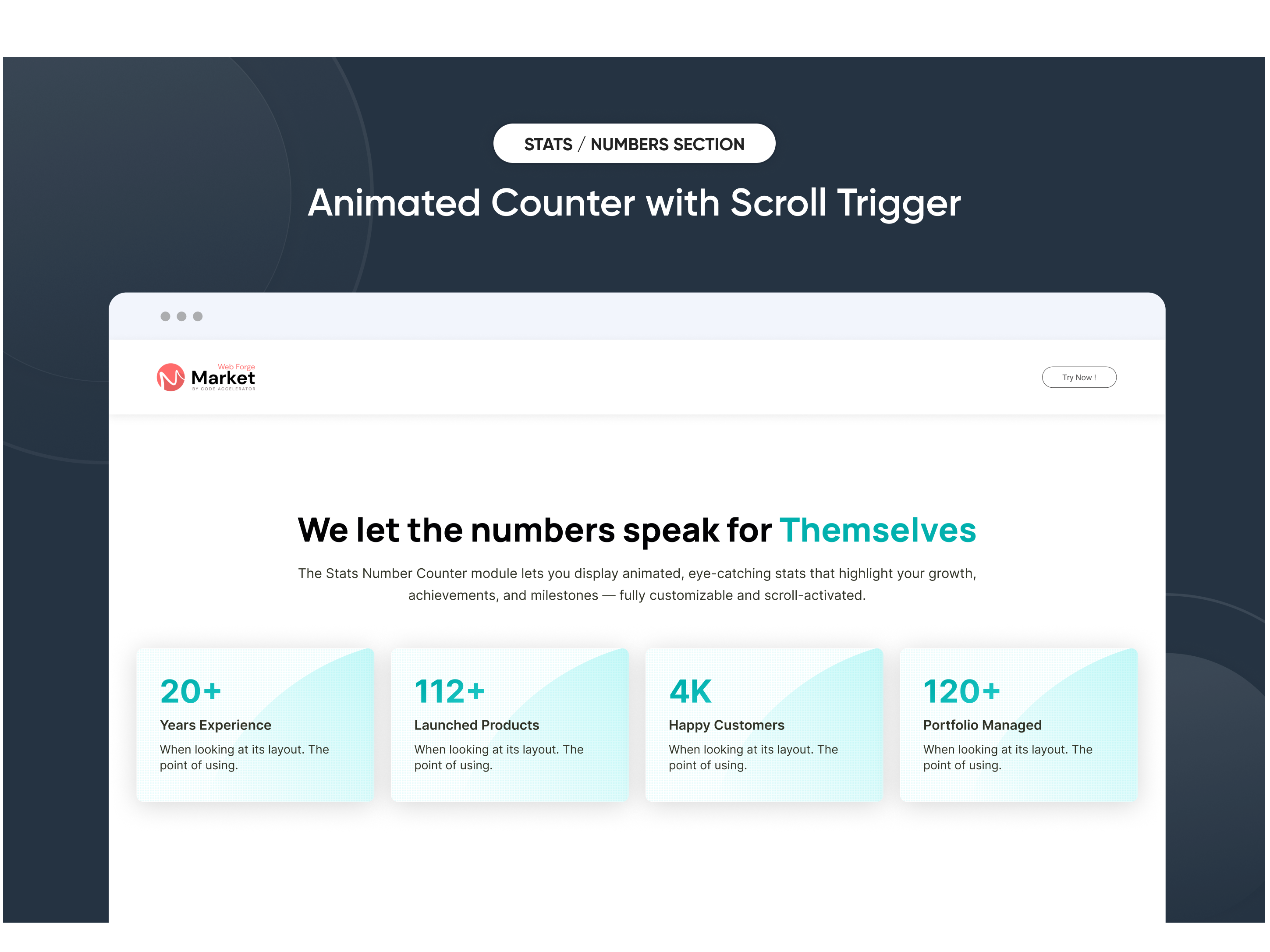 STATS / NUMBERS SECTION

Animated Counter with Scroll Trigger

Web Forge
Market
BY CODE ACCELERATOR

Try Now !

We let the numbers speak for Themselves

The Stats Number Counter module lets you display animated, eye-catching stats that highlight your growth, achievements, and milestones — fully customizable and scroll-activated.

20+
Years Experience
When looking at its layout. The point of using.

112+
Launched Products
When looking at its layout. The point of using.

4K
Happy Customers
When looking at its layout. The point of using.

120+
Portfolio Managed
When looking at its layout. The point of using.